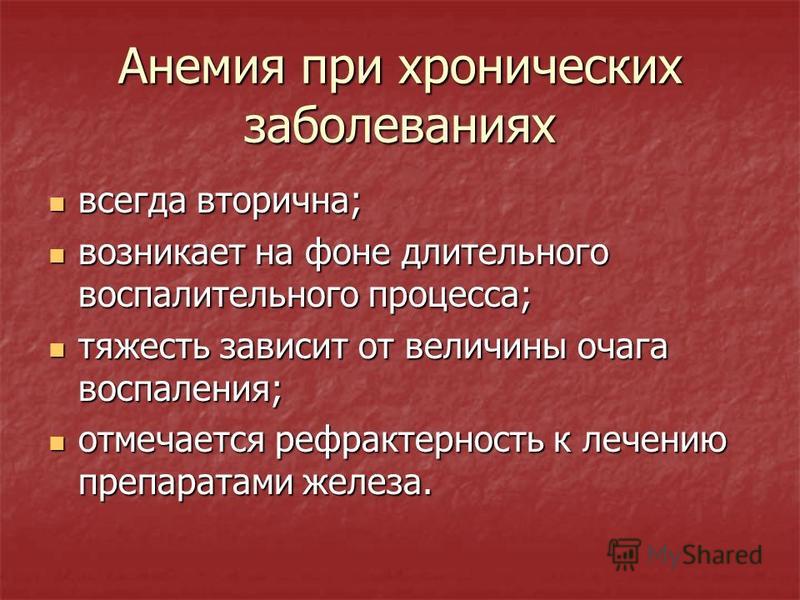 Анемия при хронических заболеваниях

- всегда вторична;
- возникает на фоне длительного воспалительного процесса;
- тяжесть зависит от величины очага воспаления;
- отмечается рефрактерность к лечению препаратами железа.

MyShared